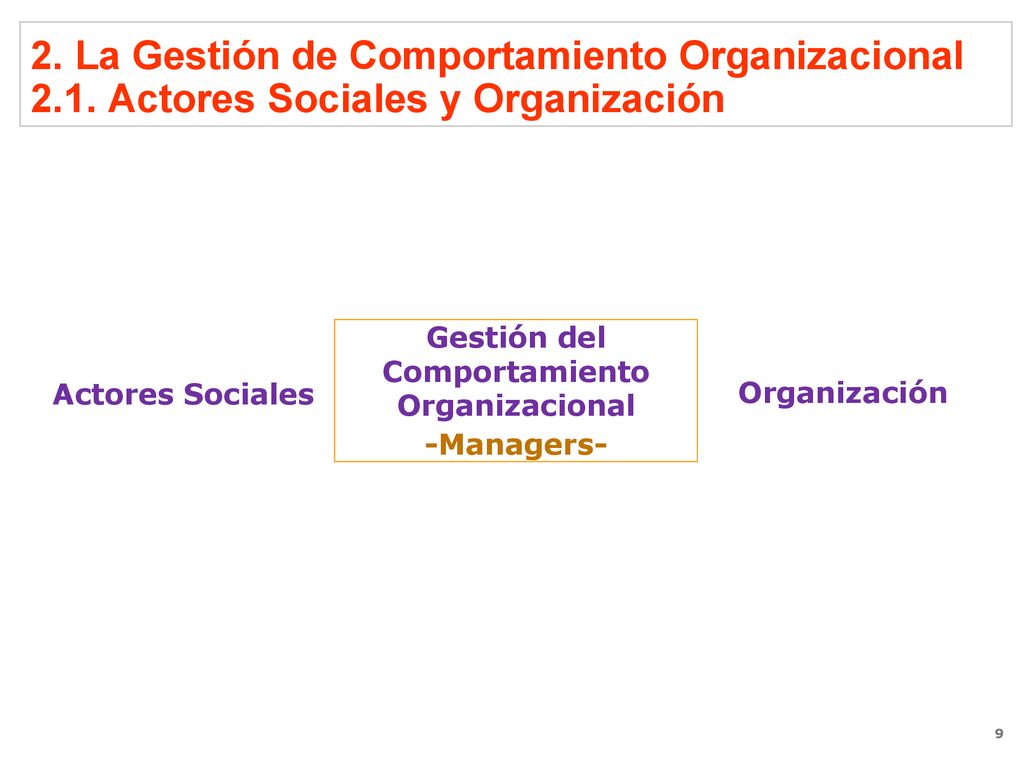 2. La Gestión de Comportamiento Organizacional
2.1. Actores Sociales y Organización

Actores Sociales

Gestión del Comportamiento Organizacional
-Managers-

Organización

9